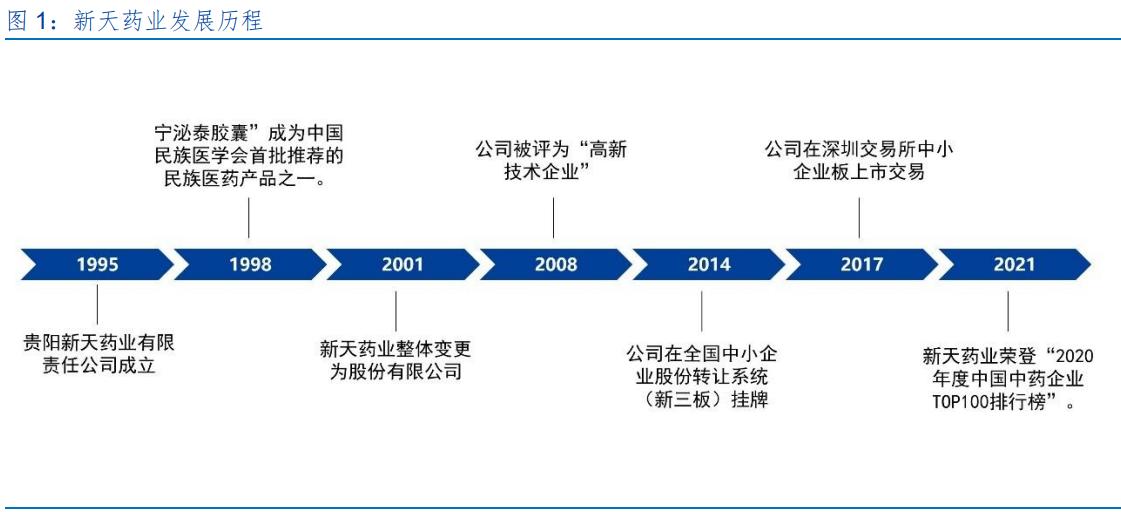 图 1：新天药业发展历程

宁泌泰胶囊”成为中国民族医学会首批推荐的民族医药产品之一。

公司被评为“高新技术企业”

公司在深圳交易所中小企业板上市交易

1995

1998

2001

2008

2014

2017

2021

贵阳新天药业有限责任公司成立

新天药业整体变更为股份有限公司

公司在全国中小企业股份转让系统（新三板）挂牌

新天药业荣登“2020年度中国中药企业TOP100排行榜”。